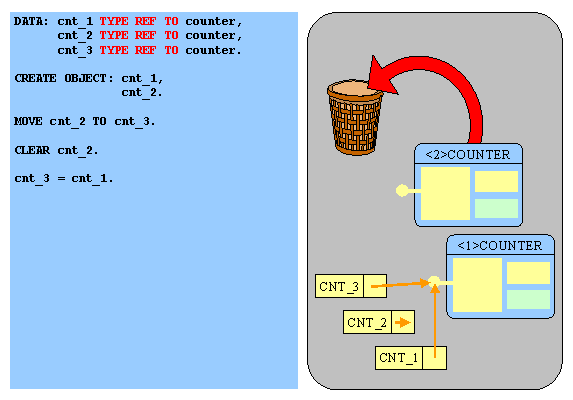 DATA: cnt_1 TYPE REF TO counter,
      cnt_2 TYPE REF TO counter,
      cnt_3 TYPE REF TO counter.

CREATE OBJECT: cnt_1,
               cnt_2.

MOVE cnt_2 TO cnt_3.

CLEAR cnt_2.

cnt_3 = cnt_1.

<2>COUNTER

<1>COUNTER

CNT_3

CNT_2

CNT_1